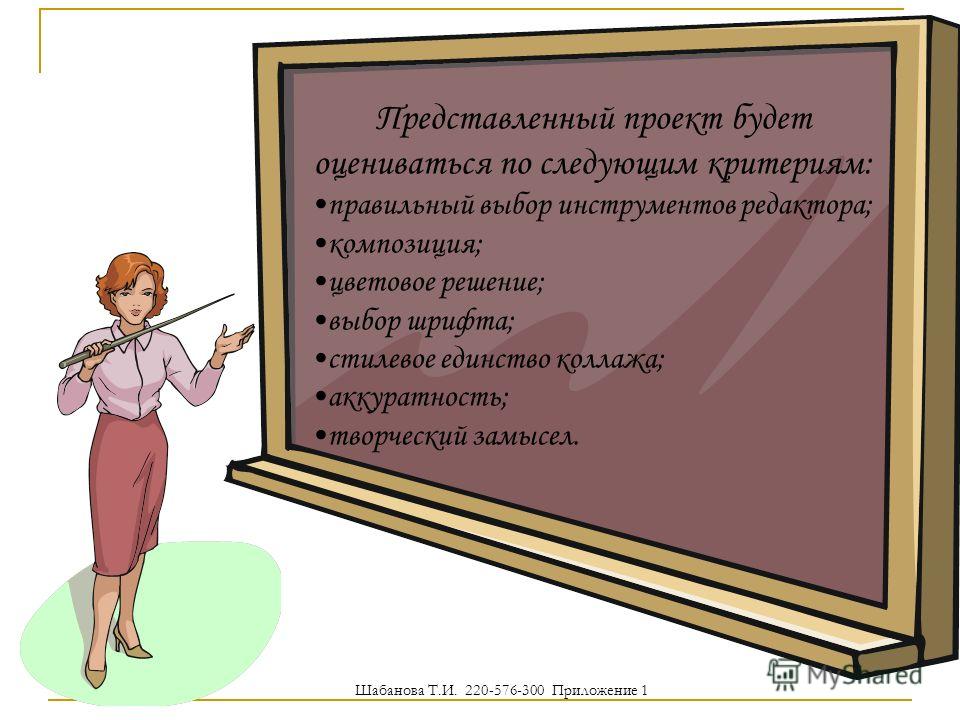 Представленный проект будет оцениваться по следующим критериям:

•правильный выбор инструментов редактора;
•композиция;
•цветовое решение;
•выбор шрифта;
•стилевое единство коллажа;
•аккуратность;
•творческий замысел.

Шабанова Т.И. 220-576-300 Приложение 1

MyShared